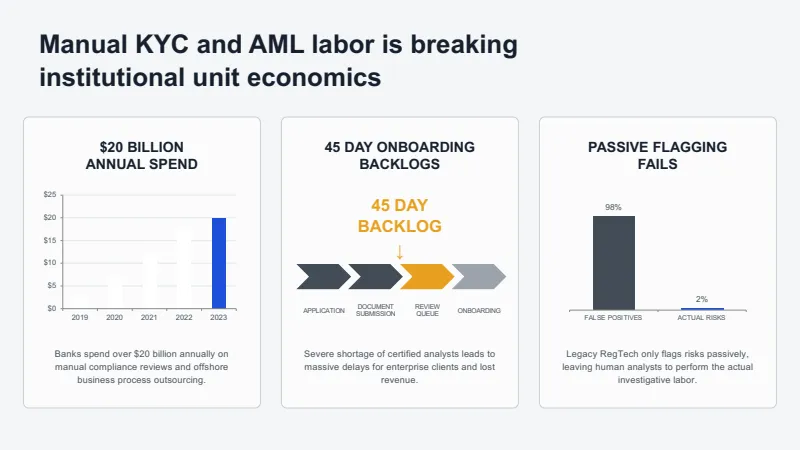 Manual KYC and AML labor is breaking institutional unit economics

$20 BILLION ANNUAL SPEND

$25
$20
$15
$10
$5
$0
2019 2020 2021 2022 2023

Banks spend over $20 billion annually on manual compliance reviews and offshore business process outsourcing.

45 DAY ONBOARDING BACKLOGS

45 DAY BACKLOG

APPLICATION
DOCUMENT SUBMISSION
REVIEW QUEUE
ONBOARDING

Severe shortage of certified analysts leads to massive delays for enterprise clients and lost revenue.

PASSIVE FLAGGING FAILS

98%
2%
FALSE POSITIVES
ACTUAL RISKS

Legacy RegTech only flags risks passively, leaving human analysts to perform the actual investigative labor.